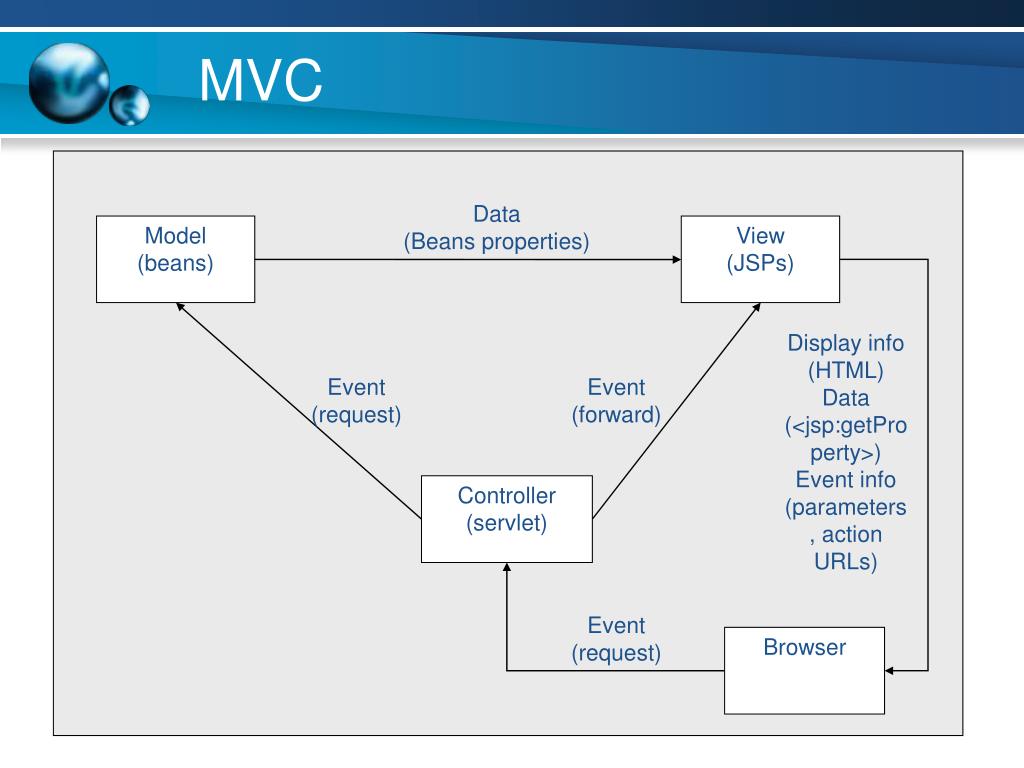 MVC

Model
(beans)

Data
(Beans properties)

View
(JSPs)

Event
(request)

Event
(forward)

Display info
(HTML)
Data
(<jsp:getProperty>)
Event info
(parameters, action URLs)

Controller
(servlet)

Event
(request)

Browser